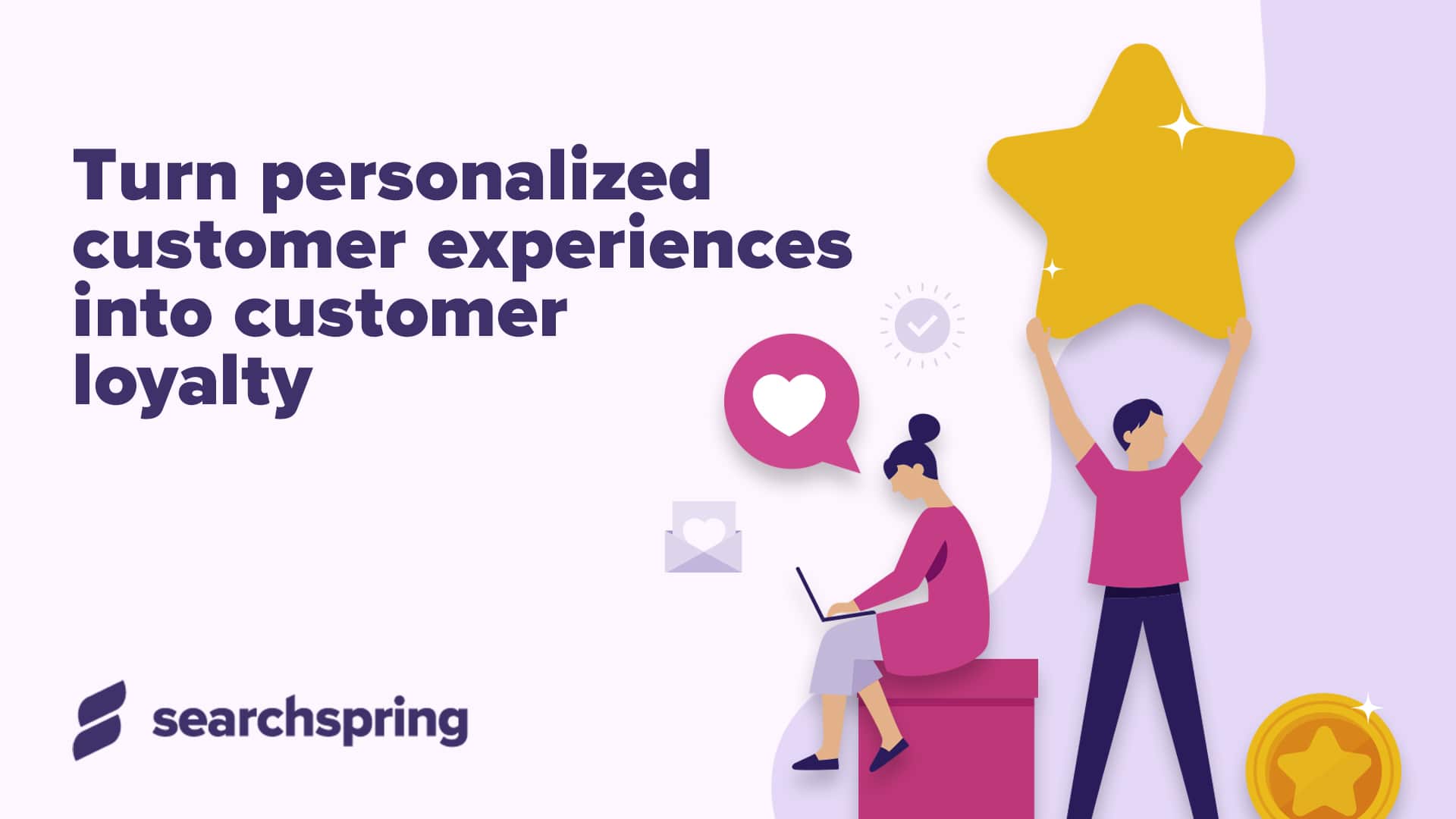 Turn personalized customer experiences into customer loyalty

searchspring